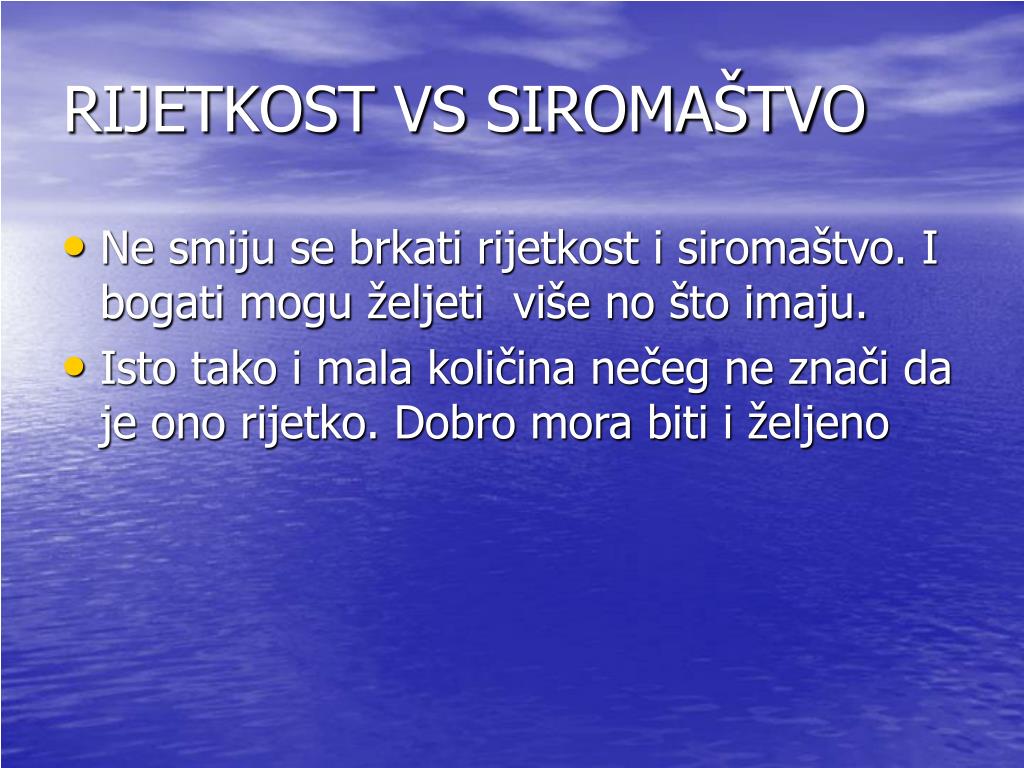 RIJETKOST VS SIROMAŠTVO

• Ne smiju se brkati rijetkost i siromaštvo. I bogati mogu željeti  više no što imaju.
• Isto tako i mala količina nečeg ne znači da je ono rijetko. Dobro mora biti i željeno